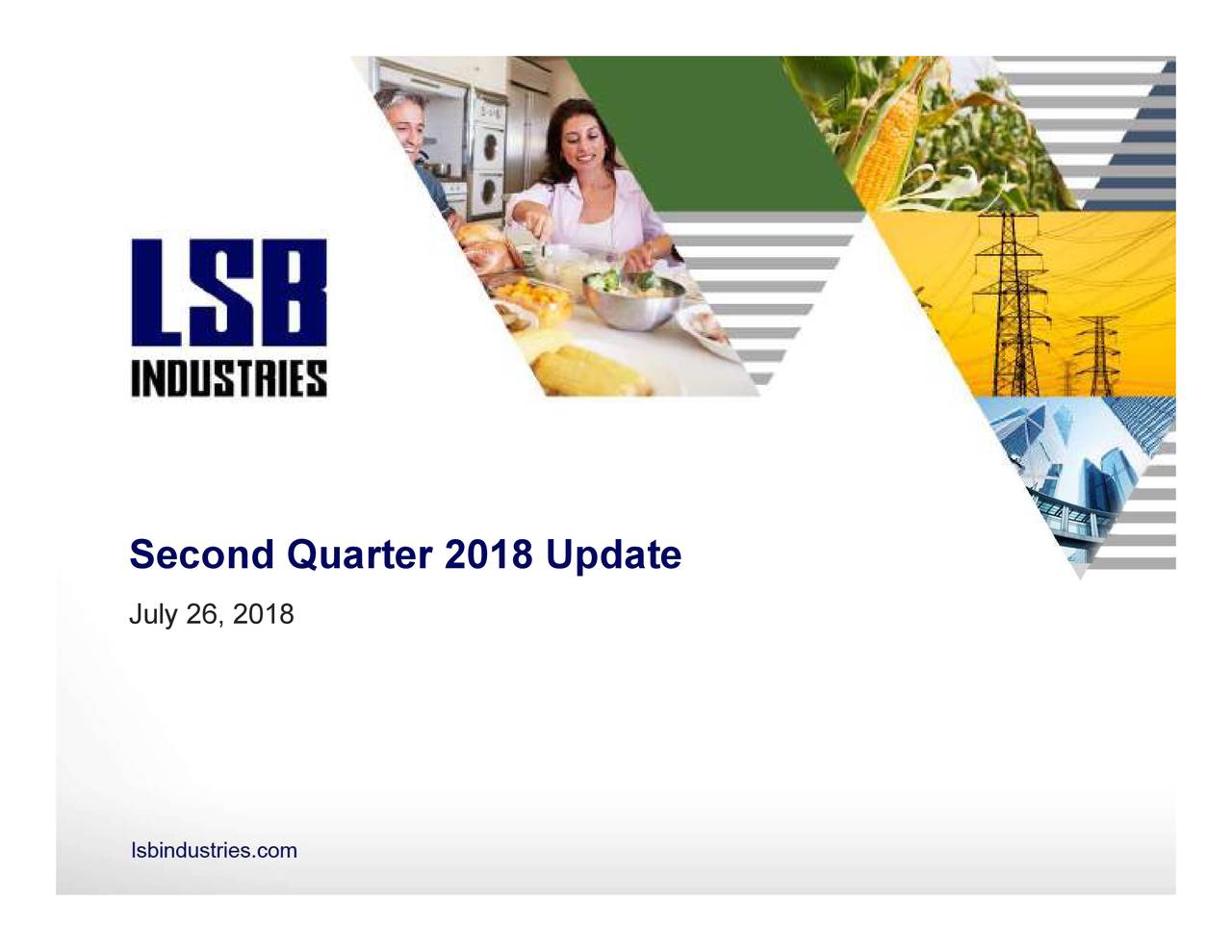 LSB
INDUSTRIES

Second Quarter 2018 Update

July 26, 2018

lsbindustries.com